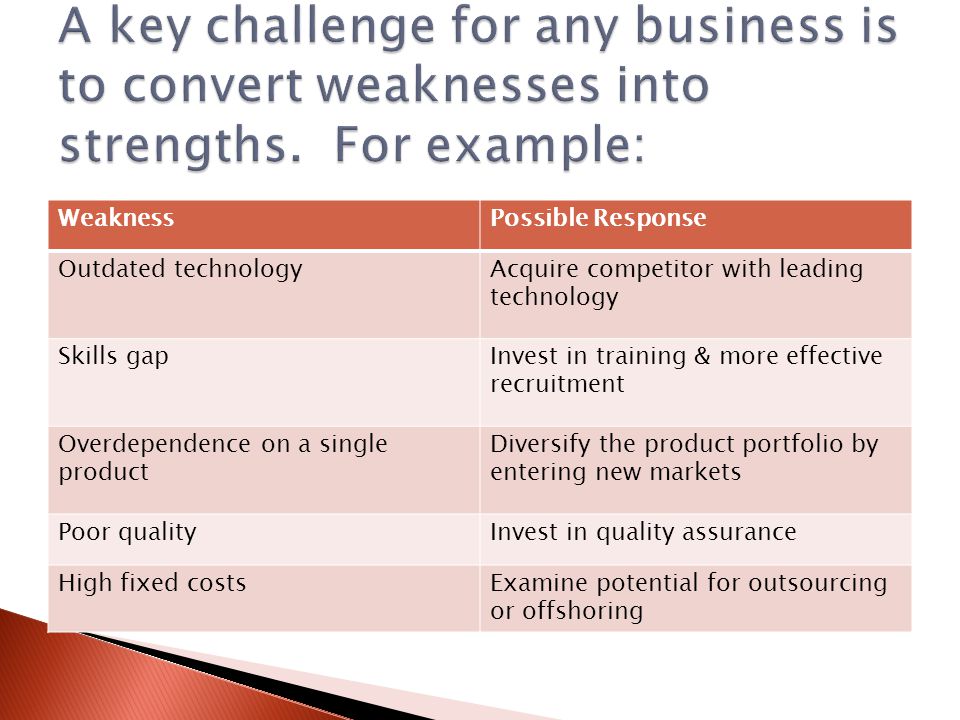 A key challenge for any business is to convert weaknesses into strengths.  For example:

| Weakness | Possible Response |
|---|---|
| Outdated technology | Acquire competitor with leading technology |
| Skills gap | Invest in training & more effective recruitment |
| Overdependence on a single product | Diversify the product portfolio by entering new markets |
| Poor quality | Invest in quality assurance |
| High fixed costs | Examine potential for outsourcing or offshoring |